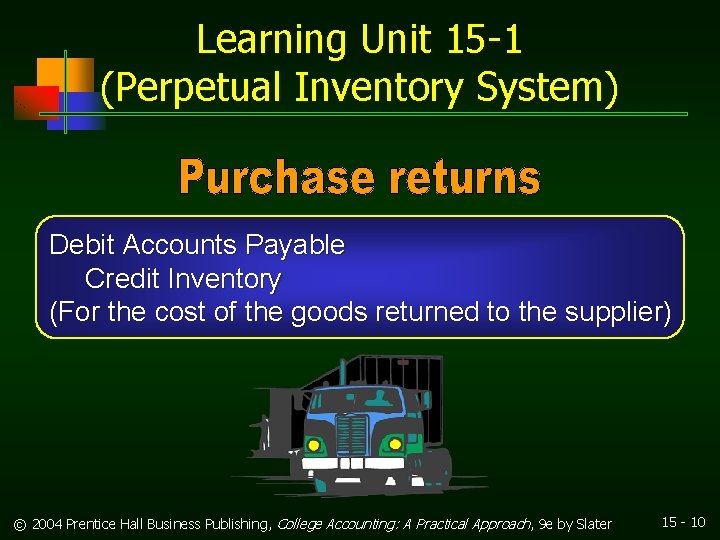 Learning Unit 15-1
(Perpetual Inventory System)

Purchase returns

Debit Accounts Payable
Credit Inventory
(For the cost of the goods returned to the supplier)

© 2004 Prentice Hall Business Publishing, College Accounting: A Practical Approach, 9e by Slater

15 - 10